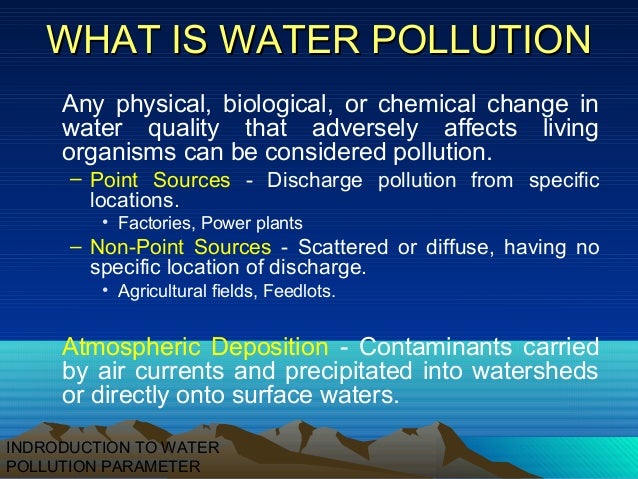 WHAT IS WATER POLLUTION

Any physical, biological, or chemical change in water quality that adversely affects living organisms can be considered pollution.

– Point Sources - Discharge pollution from specific locations.

• Factories, Power plants

– Non-Point Sources - Scattered or diffuse, having no specific location of discharge.

• Agricultural fields, Feedlots.

Atmospheric Deposition - Contaminants carried by air currents and precipitated into watersheds or directly onto surface waters.

INDRODUCTION TO WATER POLLUTION PARAMETER